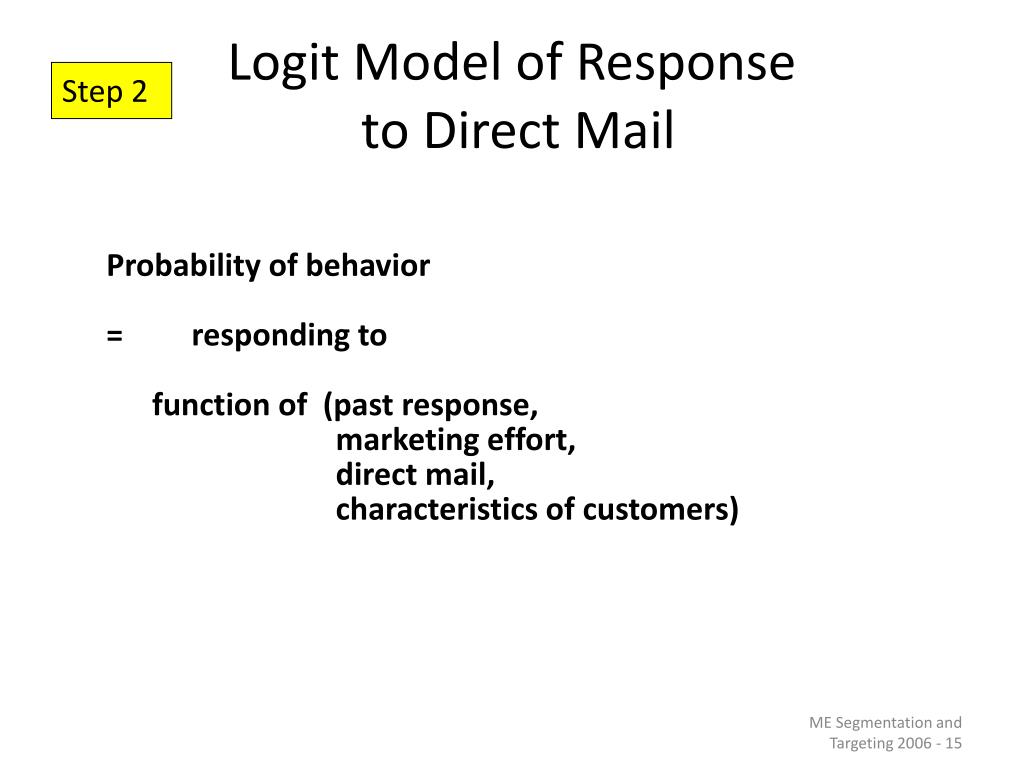 Step 2

Logit Model of Response to Direct Mail

Probability of behavior

= responding to

function of (past response,
marketing effort,
direct mail,
characteristics of customers)

ME Segmentation and Targeting 2006 - 15